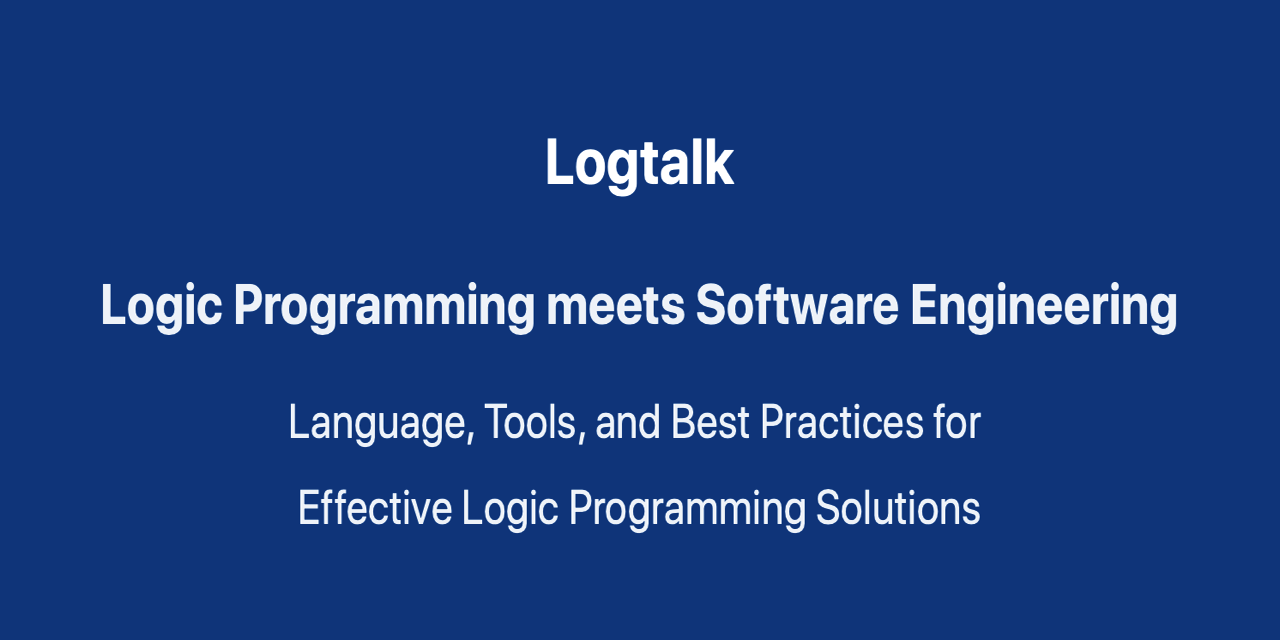 Logtalk

Logic Programming meets Software Engineering

Language, Tools, and Best Practices for
Effective Logic Programming Solutions